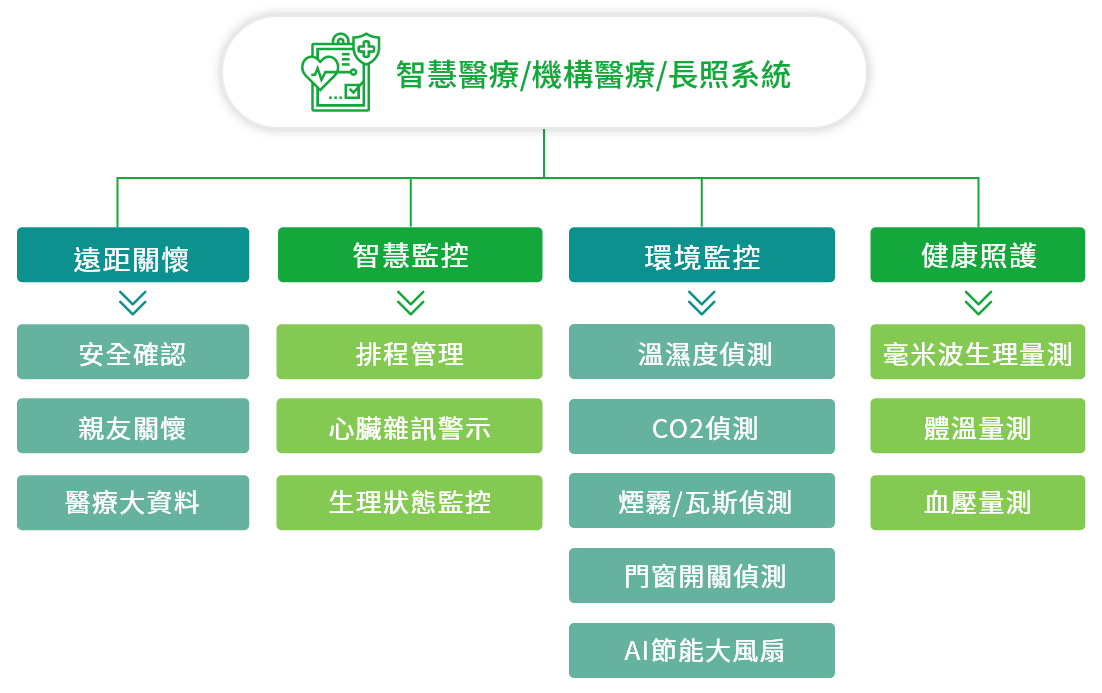 智慧醫療/機構醫療/長照系統

遠距關懷

安全確認

親友關懷

醫療大資料

智慧監控

排程管理

心臟雜訊警示

生理狀態監控

環境監控

溫濕度偵測

CO2偵測

煙霧/瓦斯偵測

門窗開關偵測

AI節能大風扇

健康照護

毫米波生理量測

體溫量測

血壓量測